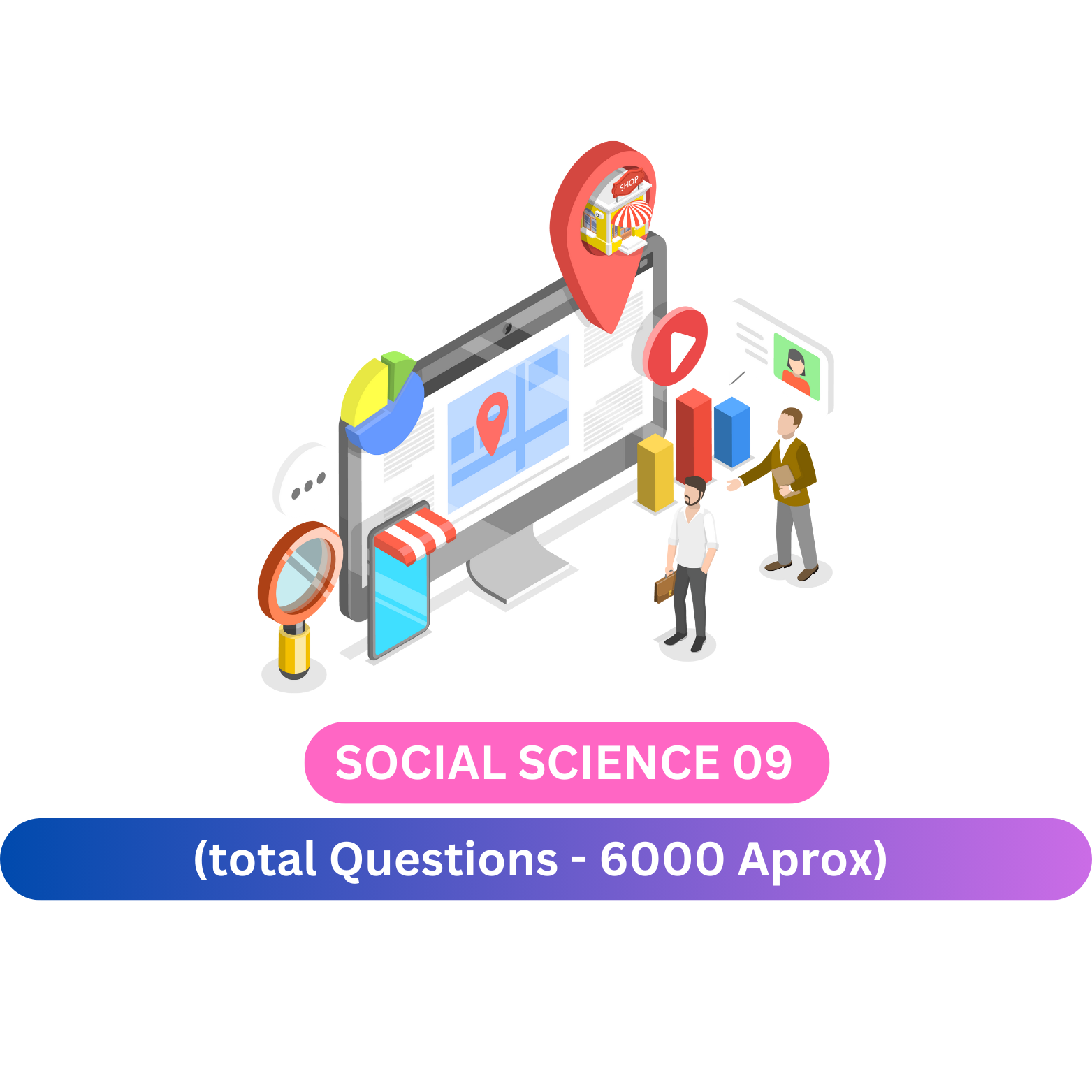 SHOP

SOCIAL SCIENCE 09

(total Questions - 6000 Aprox)